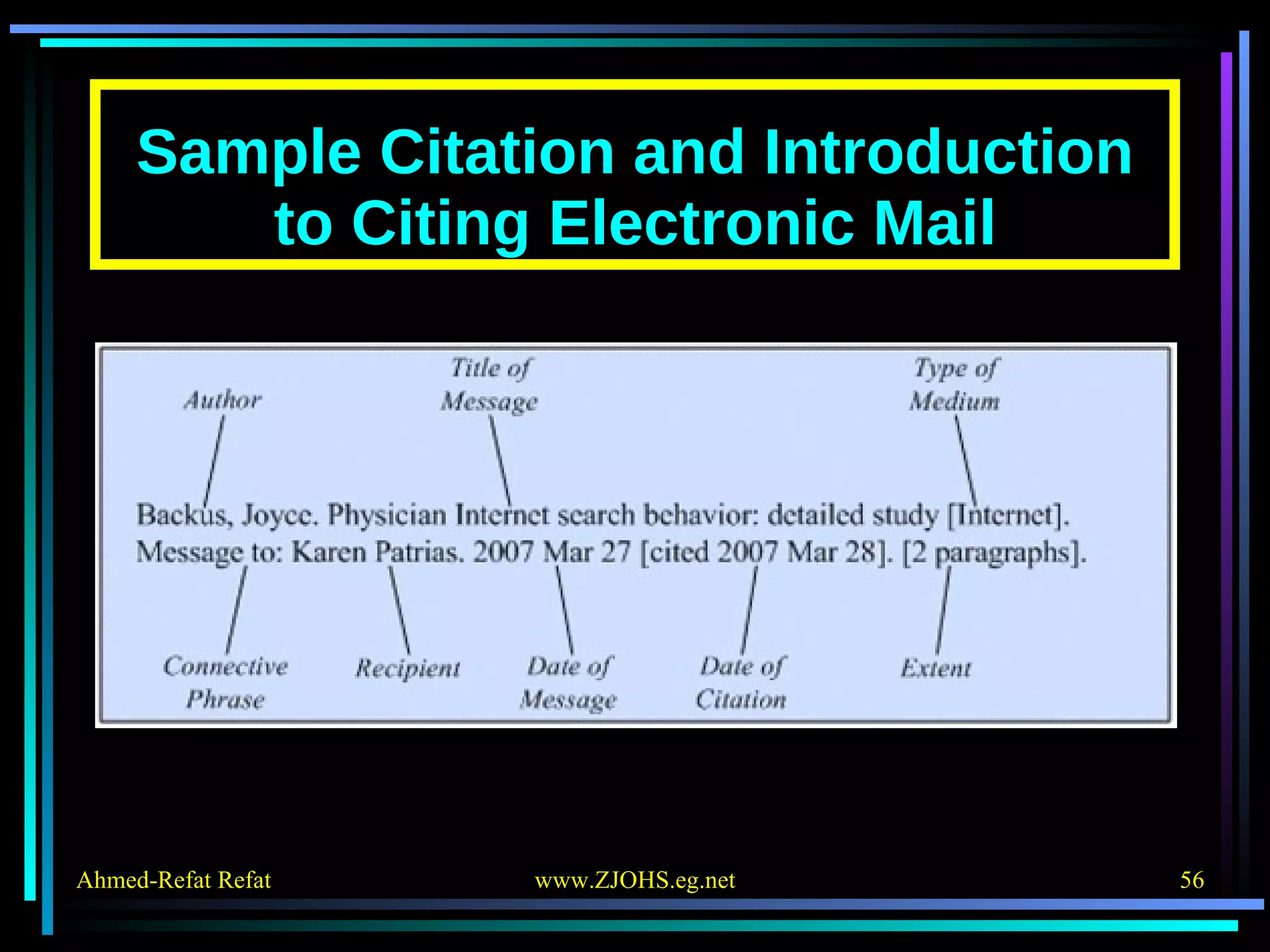 Sample Citation and Introduction to Citing Electronic Mail

Author

Title of Message

Type of Medium

Backus, Joyce. Physician Internet search behavior: detailed study [Internet]. Message to: Karen Patrias. 2007 Mar 27 [cited 2007 Mar 28]. [2 paragraphs].

Connective Phrase

Recipient

Date of Message

Date of Citation

Extent

Ahmed-Refat Refat

www.ZJOHS.eg.net

56